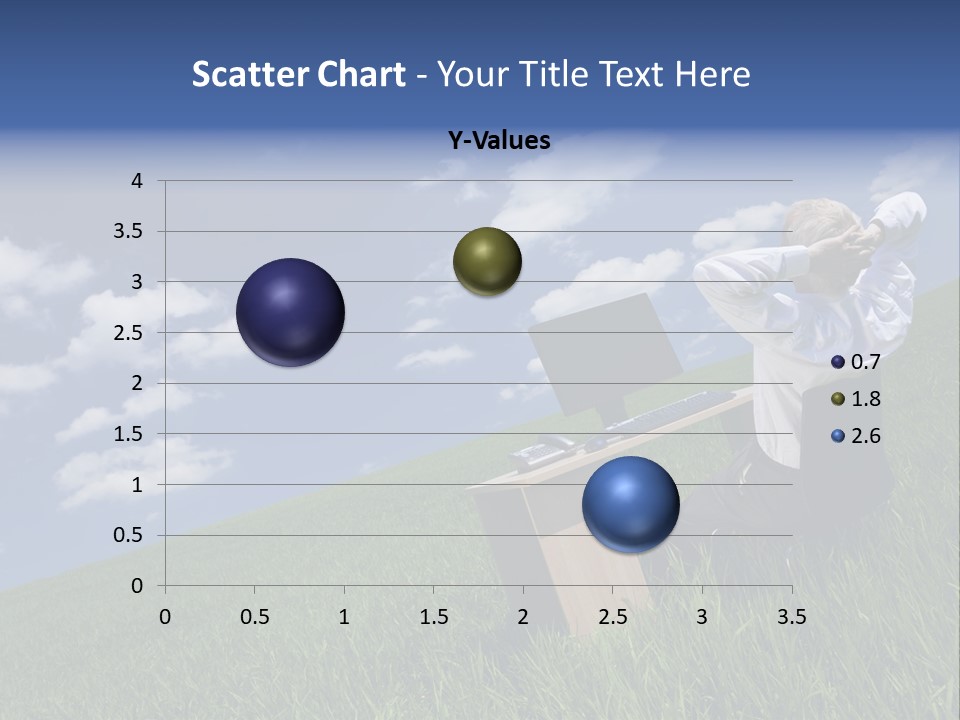 Scatter Chart - Your Title Text Here

Y-Values

4
3.5
3
2.5
2
1.5
1
0.5
0

0 0.5 1 1.5 2 2.5 3 3.5

0.7
1.8
2.6